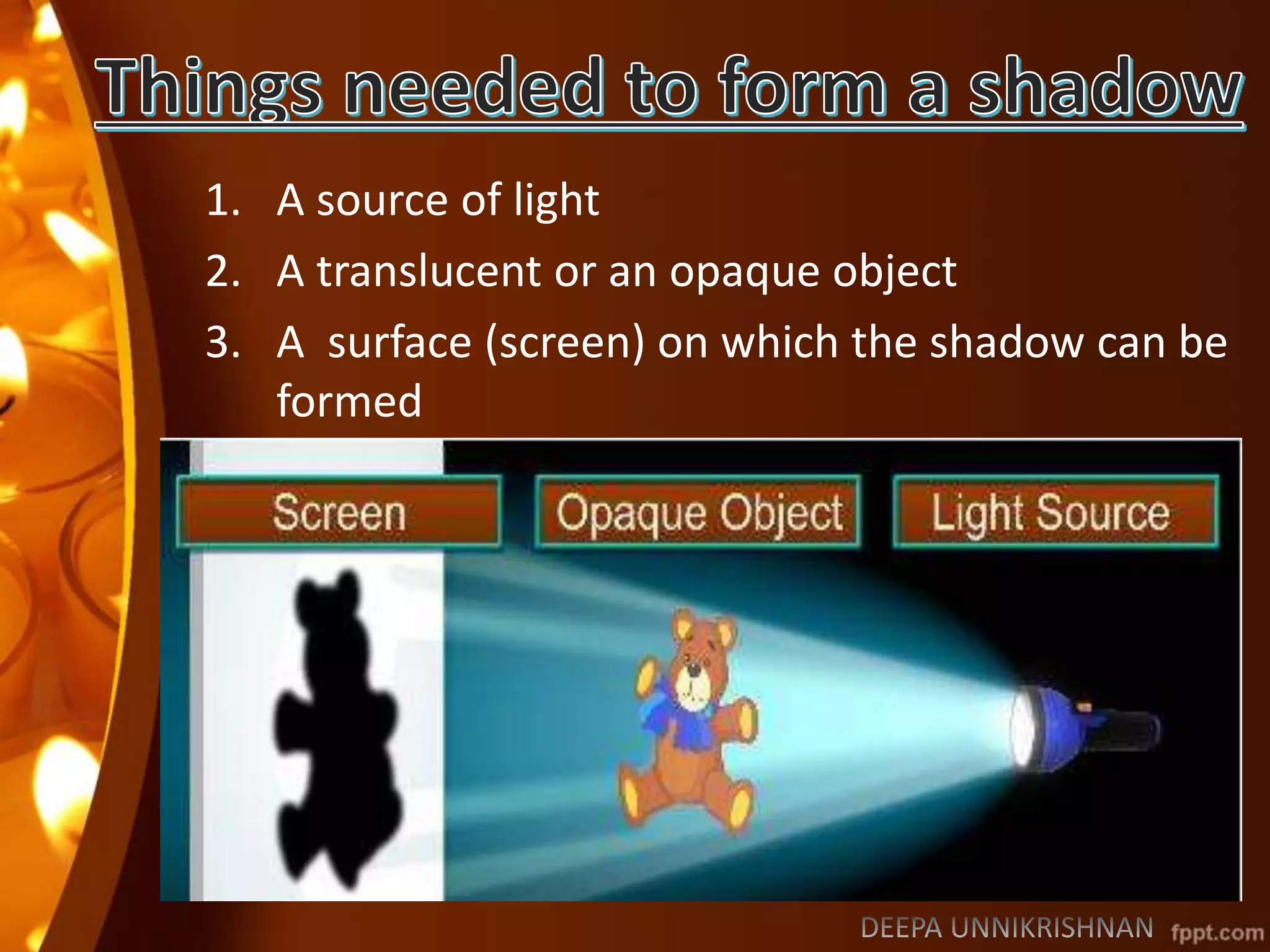 Things needed to form a shadow

1. A source of light
2. A translucent or an opaque object
3. A  surface (screen) on which the shadow can be formed

Screen
Opaque Object
Light Source

DEEPA UNNIKRISHNAN fppt.com